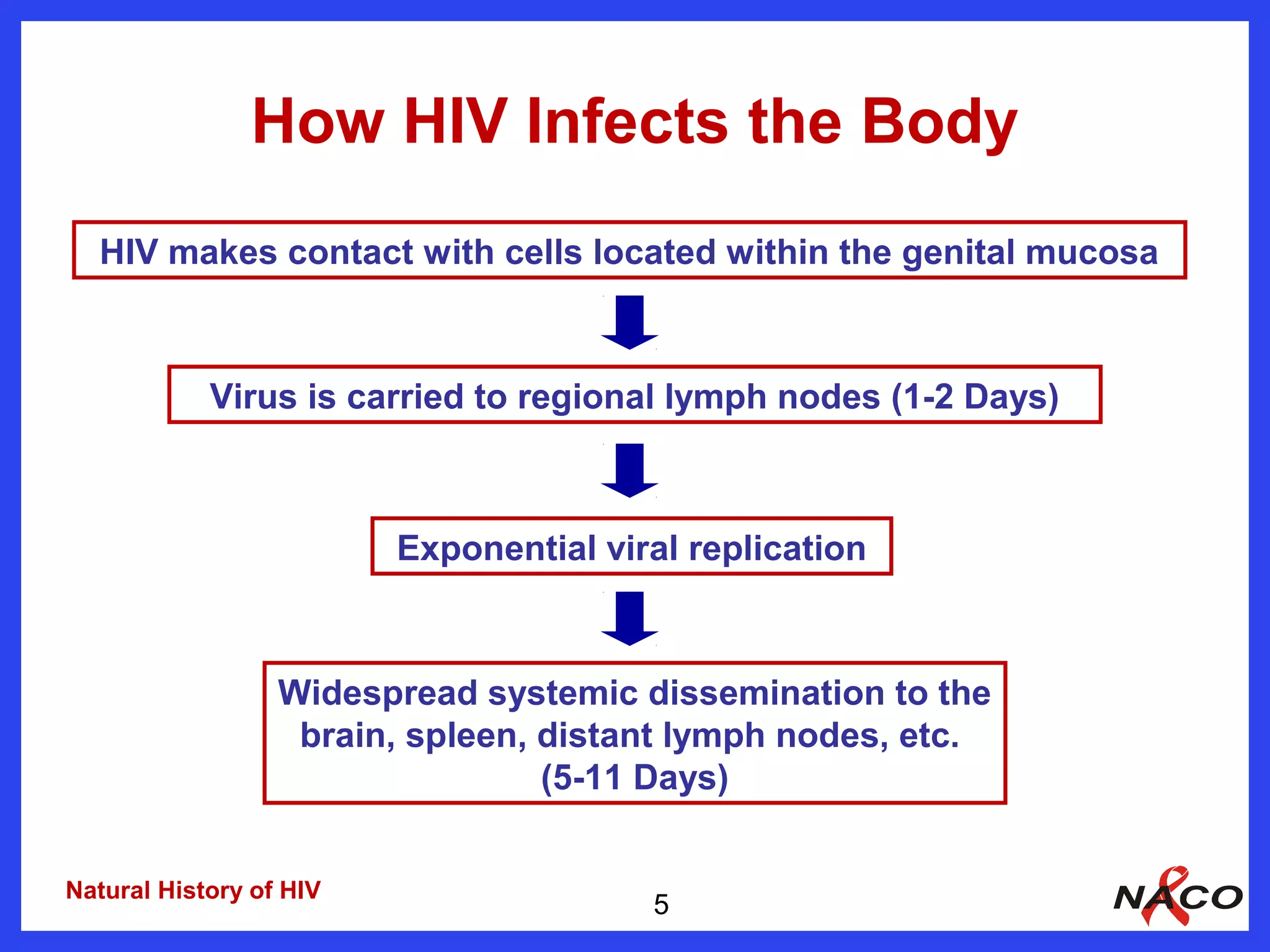 How HIV Infects the Body

HIV makes contact with cells located within the genital mucosa

Virus is carried to regional lymph nodes (1-2 Days)

Exponential viral replication

Widespread systemic dissemination to the brain, spleen, distant lymph nodes, etc. (5-11 Days)

Natural History of HIV

5

NACO